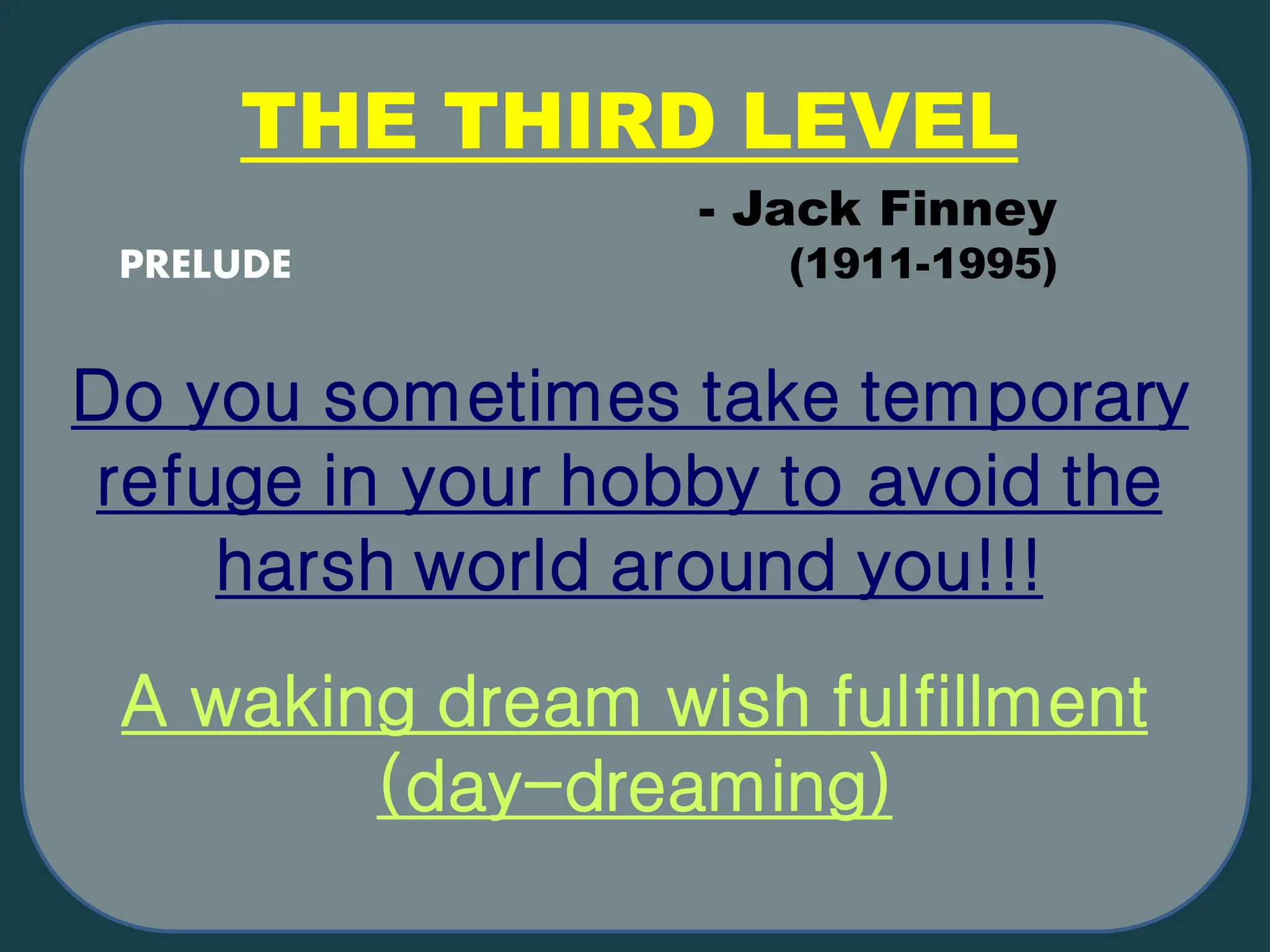 THE THIRD LEVEL

- Jack Finney
(1911-1995)

PRELUDE

Do you sometimes take temporary refuge in your hobby to avoid the harsh world around you!!!

A waking dream wish fulfillment (day-dreaming)